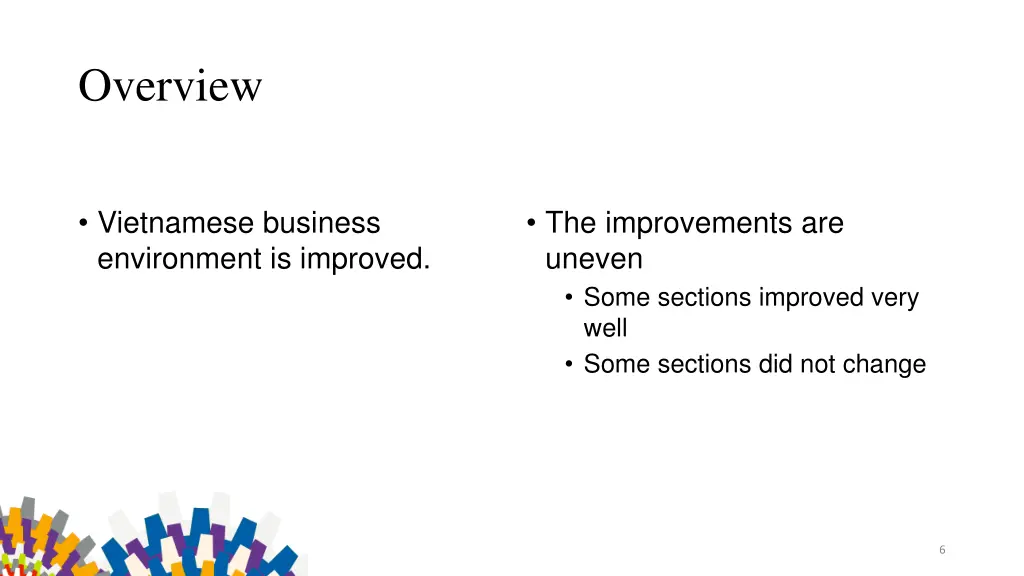 Overview

• Vietnamese business environment is improved.

• The improvements are uneven
 • Some sections improved very well
 • Some sections did not change

6